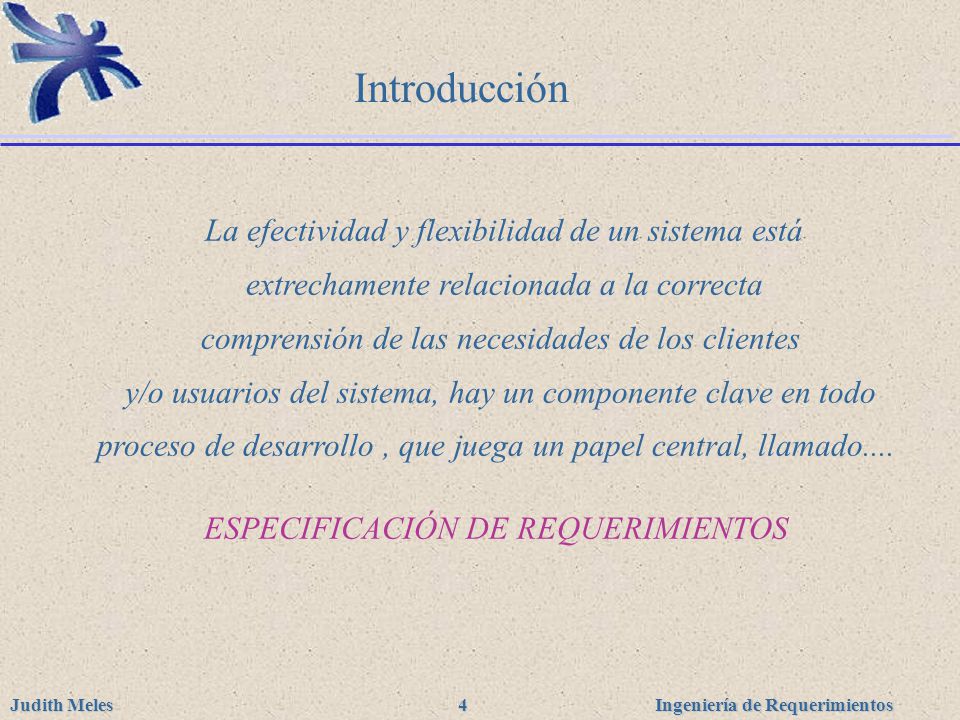 Introducción

La efectividad y flexibilidad de un sistema está extrechamente relacionada a la correcta comprensión de las necesidades de los clientes y/o usuarios del sistema, hay un componente clave en todo proceso de desarrollo , que juega un papel central, llamado....

ESPECIFICACIÓN DE REQUERIMIENTOS

Judith Meles 4 Ingeniería de Requerimientos